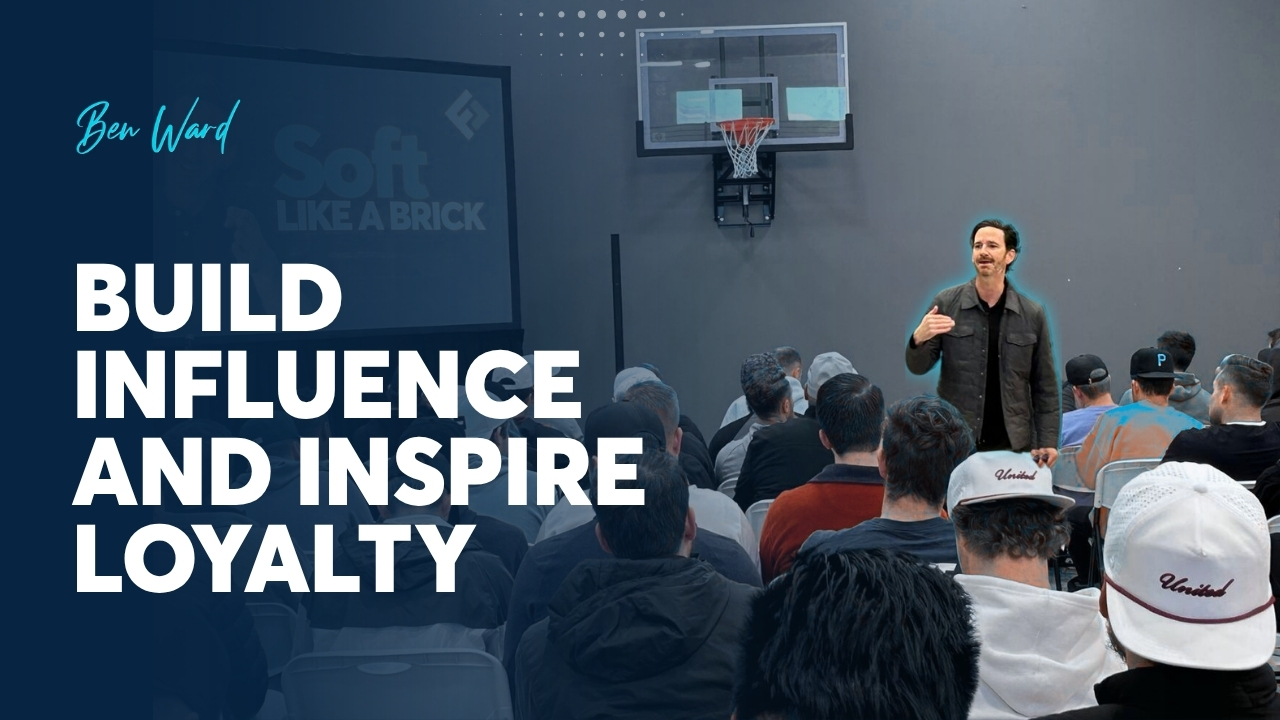 Ben Ward

Soft
LIKE A BRICK

BUILD INFLUENCE AND INSPIRE LOYALTY

P

United

United